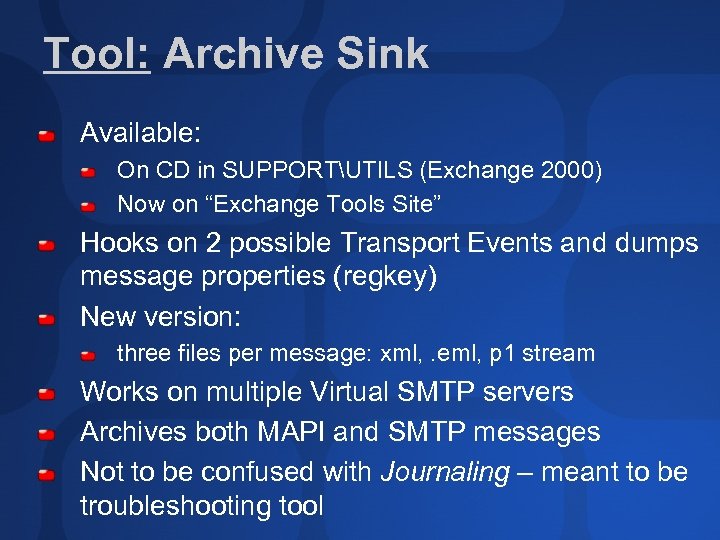 Tool: Archive Sink

Available:

On CD in SUPPORT\UTILS (Exchange 2000)

Now on “Exchange Tools Site”

Hooks on 2 possible Transport Events and dumps message properties (regkey)

New version:

three files per message: xml, .eml, p1 stream

Works on multiple Virtual SMTP servers

Archives both MAPI and SMTP messages

Not to be confused with Journaling – meant to be troubleshooting tool